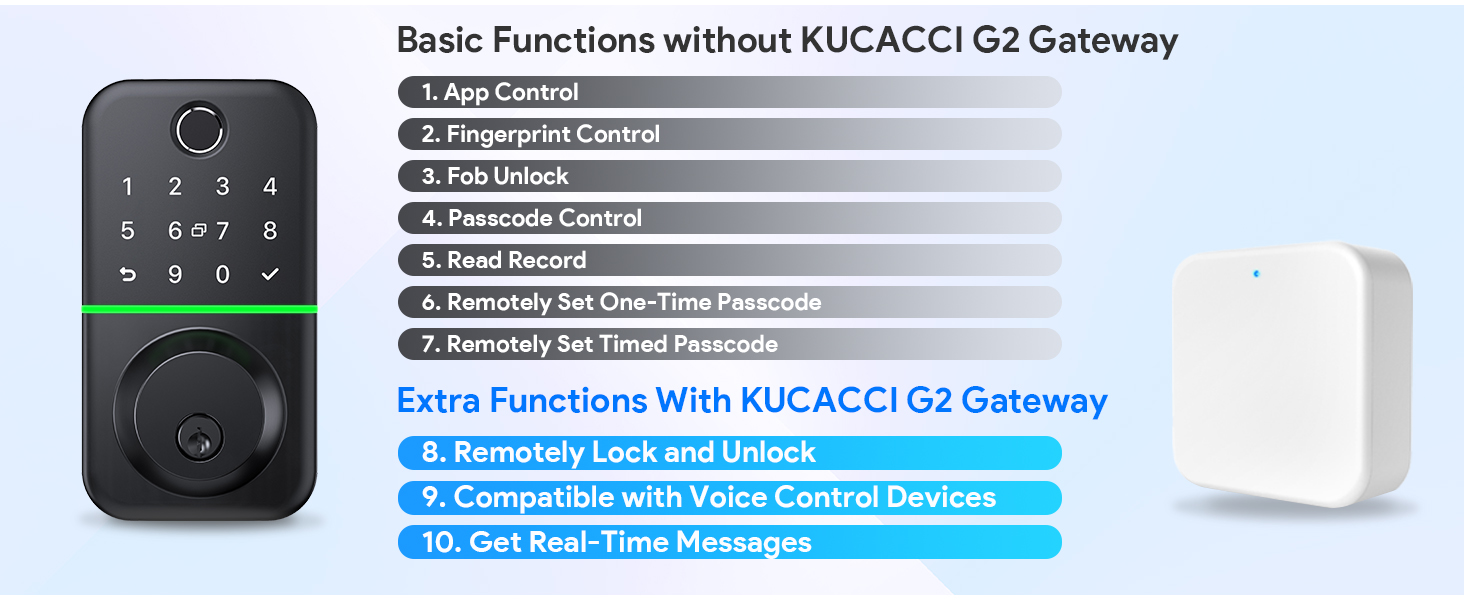 1 2 3 4
5 6 7 8
9 0

Basic Functions without KUCACCI G2 Gateway

1. App Control
2. Fingerprint Control
3. Fob Unlock
4. Passcode Control
5. Read Record
6. Remotely Set One-Time Passcode
7. Remotely Set Timed Passcode

Extra Functions With KUCACCI G2 Gateway

8. Remotely Lock and Unlock
9. Compatible with Voice Control Devices
10. Get Real-Time Messages